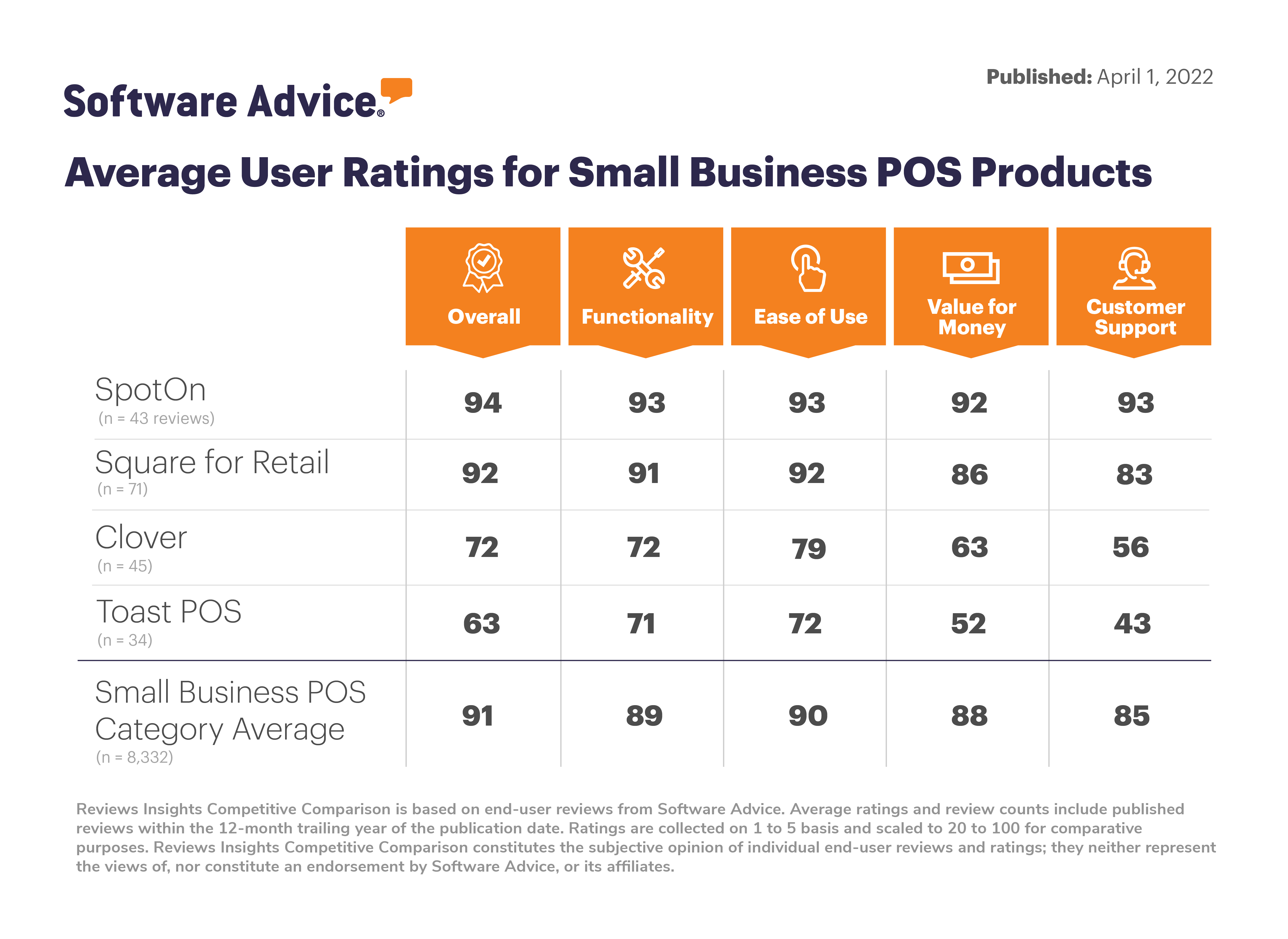 Software Advice®

Published: April 1, 2022

Average User Ratings for Small Business POS Products

| | Overall | Functionality | Ease of Use | Value for Money | Customer Support |
|---|---|---|---|---|---|
| SpotOn (n = 43 reviews) | 94 | 93 | 93 | 92 | 93 |
| Square for Retail (n = 71) | 92 | 91 | 92 | 86 | 83 |
| Clover (n = 45) | 72 | 72 | 79 | 63 | 56 |
| Toast POS (n = 34) | 63 | 71 | 72 | 52 | 43 |
| Small Business POS Category Average (n = 8,332) | 91 | 89 | 90 | 88 | 85 |

Reviews Insights Competitive Comparison is based on end-user reviews from Software Advice. Average ratings and review counts include published reviews within the 12-month trailing year of the publication date. Ratings are collected on 1 to 5 basis and scaled to 20 to 100 for comparative purposes. Reviews Insights Competitive Comparison constitutes the subjective opinion of individual end-user reviews and ratings; they neither represent the views of, nor constitute an endorsement by Software Advice, or its affiliates.